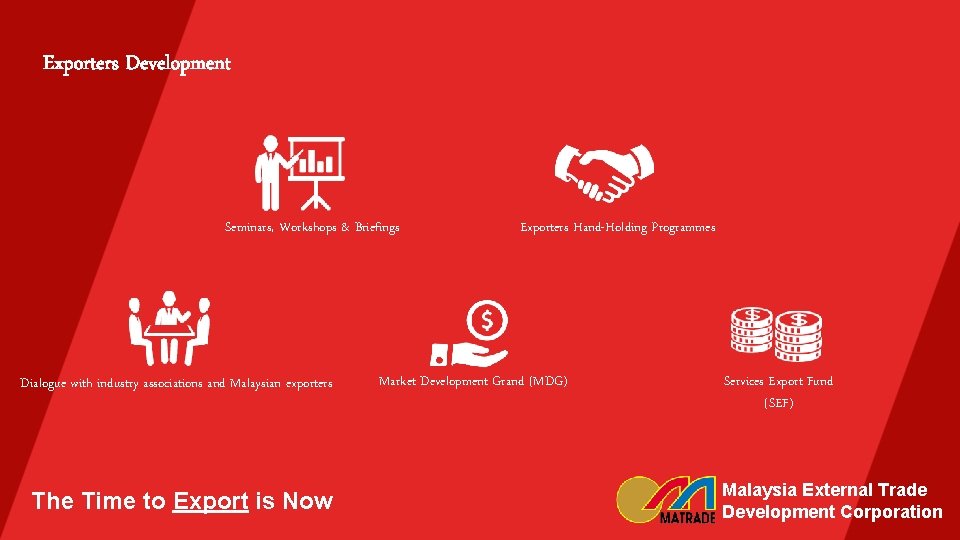 Exporters Development

Seminars, Workshops & Briefings

Exporters Hand-Holding Programmes

Dialogue with industry associations and Malaysian exporters

Market Development Grand (MDG)

Services Export Fund (SEF)

The Time to Export is Now

MATRADE

Malaysia External Trade Development Corporation